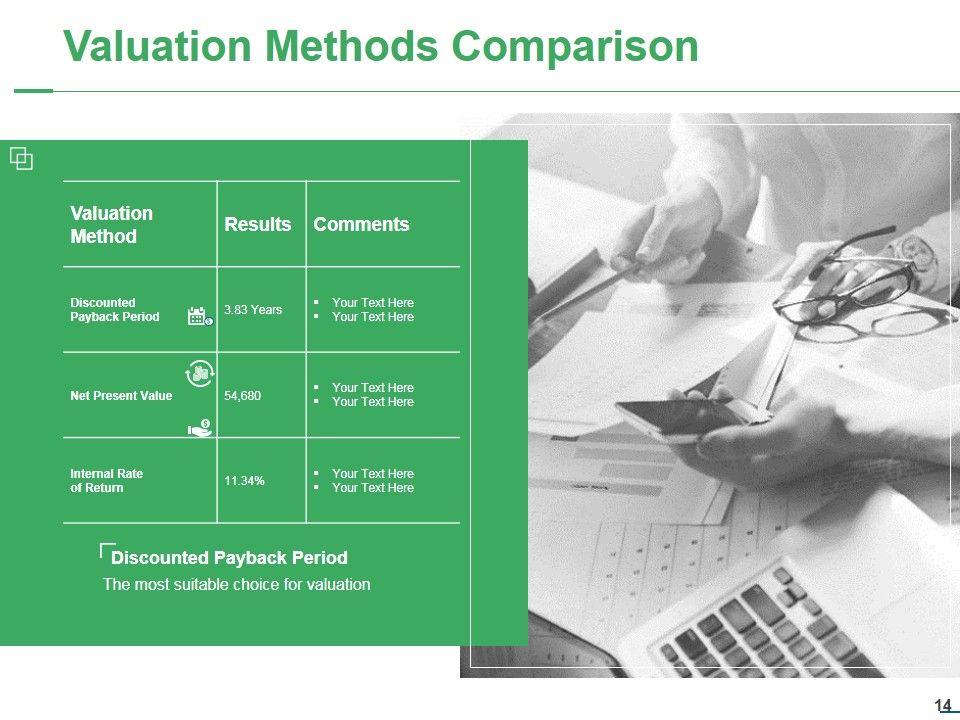 Valuation Methods Comparison

| Valuation Method | Results | Comments |
|---|---|---|
| Discounted Payback Period | 3.83 Years | ▪ Your Text Here ▪ Your Text Here |
| Net Present Value | 54,680 | ▪ Your Text Here ▪ Your Text Here |
| Internal Rate of Return | 11.34% | ▪ Your Text Here ▪ Your Text Here |

Discounted Payback Period

The most suitable choice for valuation

14